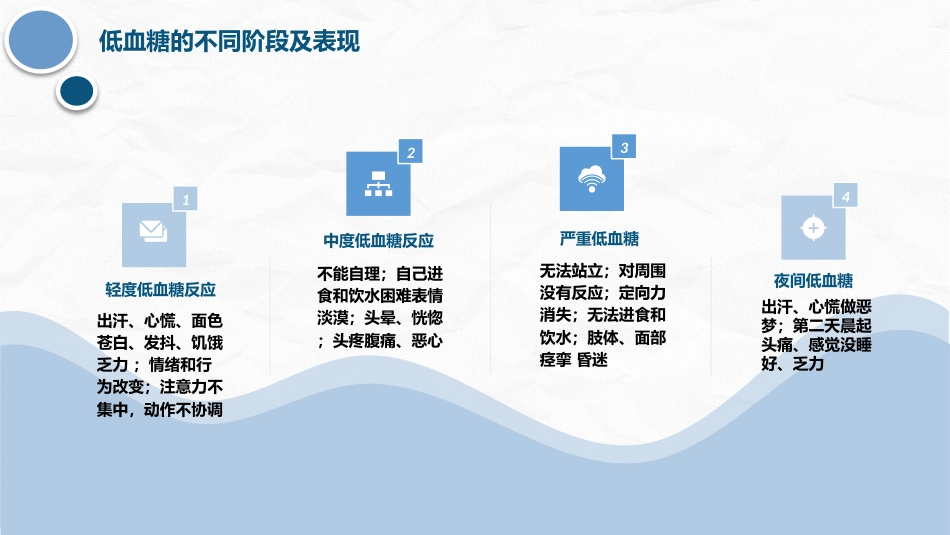 低血糖的不同阶段及表现

1
轻度低血糖反应
出汗、心慌、面色苍白、发抖、饥饿乏力；情绪和行为改变；注意力不集中，动作不协调

2
中度低血糖反应
不能自理；自己进食和饮水困难表情淡漠；头晕、恍惚；头疼腹痛、恶心

3
严重低血糖
无法站立；对周围没有反应；定向力消失；无法进食和饮水；肢体、面部痉挛 昏迷

4
夜间低血糖
出汗、心慌做恶梦；第二天晨起头痛、感觉没睡好、乏力